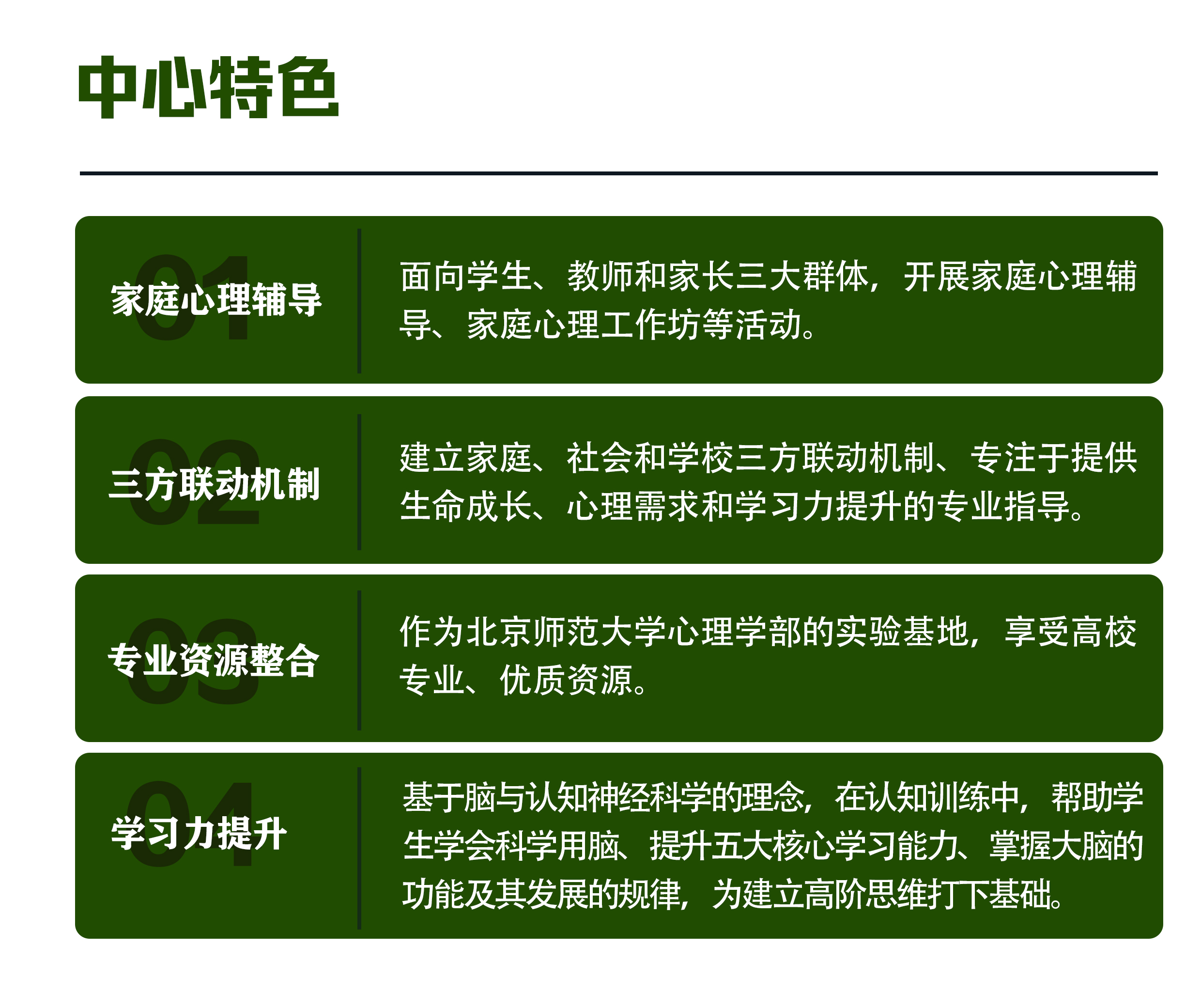 中心特色

01
家庭心理辅导

面向学生、教师和家长三大群体，开展家庭心理辅导、家庭心理工作坊等活动。

02
三方联动机制

建立家庭、社会和学校三方联动机制、专注于提供生命成长、心理需求和学习力提升的专业指导。

03
专业资源整合

作为北京师范大学心理学部的实验基地，享受高校专业、优质资源。

04
学习力提升

基于脑与认知神经科学的理念，在认知训练中，帮助学生学会科学用脑、提升五大核心学习能力、掌握大脑的功能及其发展的规律，为建立高阶思维打下基础。